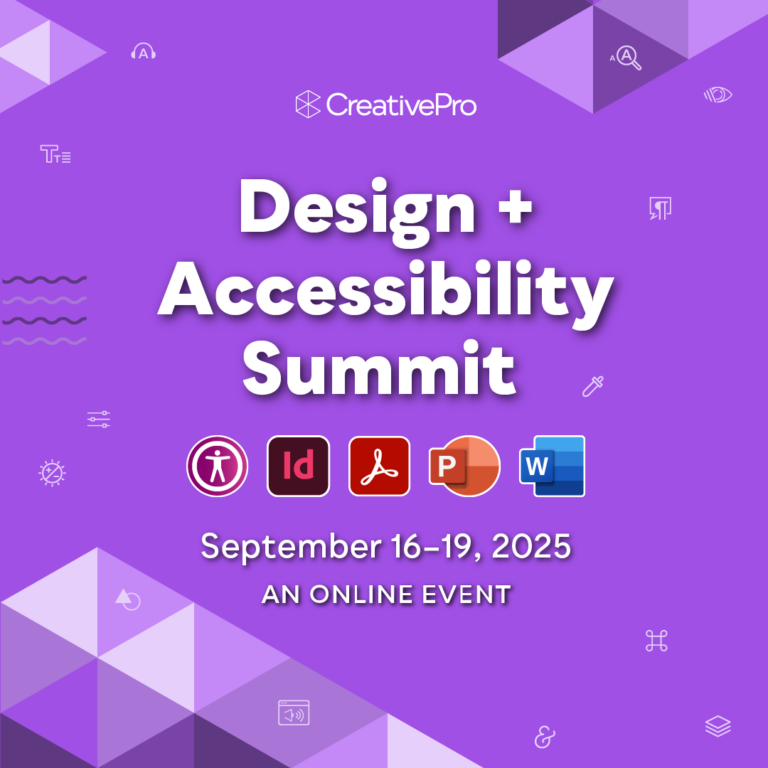 CreativePro

Design + Accessibility Summit

Id

P

W

September 16–19, 2025

AN ONLINE EVENT